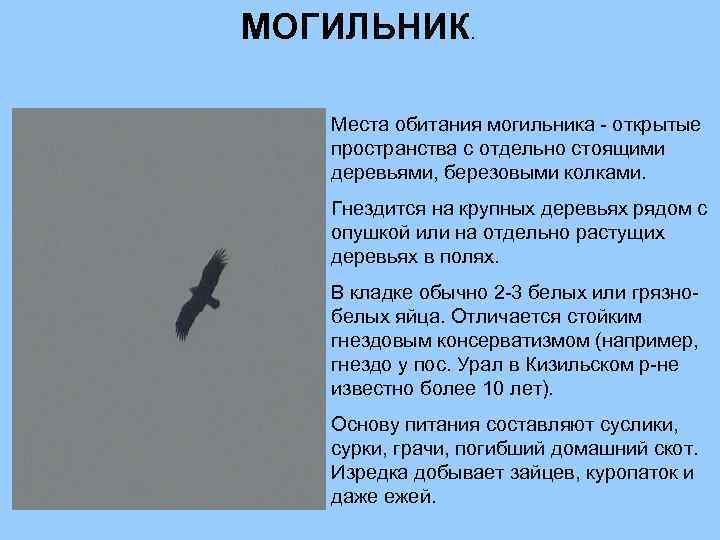 МОГИЛЬНИК.

Места обитания могильника - открытые пространства с отдельно стоящими деревьями, березовыми колками.

Гнездится на крупных деревьях рядом с опушкой или на отдельно растущих деревьях в полях.

В кладке обычно 2-3 белых или грязно-белых яйца. Отличается стойким гнездовым консерватизмом (например, гнездо у пос. Урал в Кизильском р-не известно более 10 лет).

Основу питания составляют суслики, сурки, грачи, погибший домашний скот. Изредка добывает зайцев, куропаток и даже ежей.